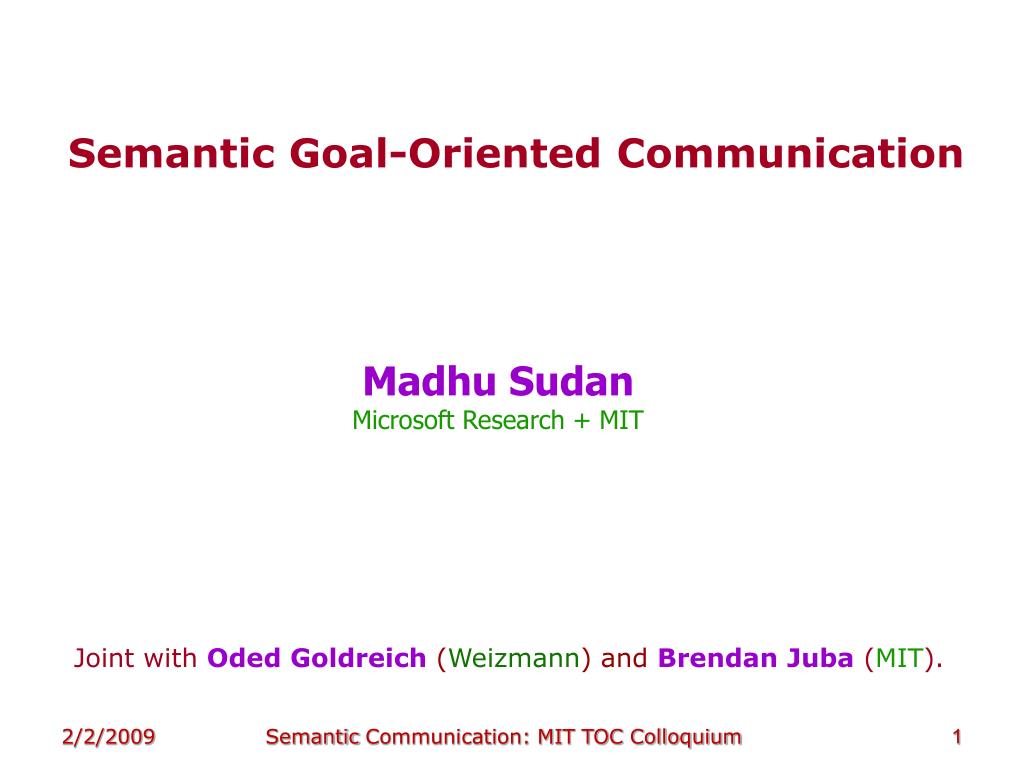 Semantic Goal-Oriented Communication

Madhu Sudan
Microsoft Research + MIT

Joint with Oded Goldreich (Weizmann) and Brendan Juba (MIT).

2/2/2009 Semantic Communication: MIT TOC Colloquium 1